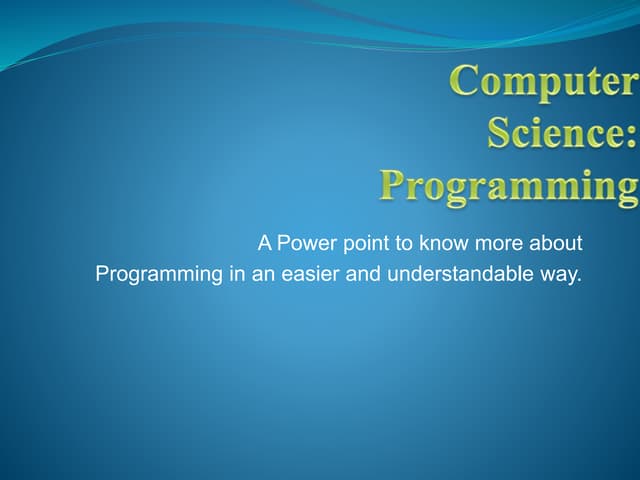 Computer Science: Programming

A Power point to know more about Programming in an easier and understandable way.